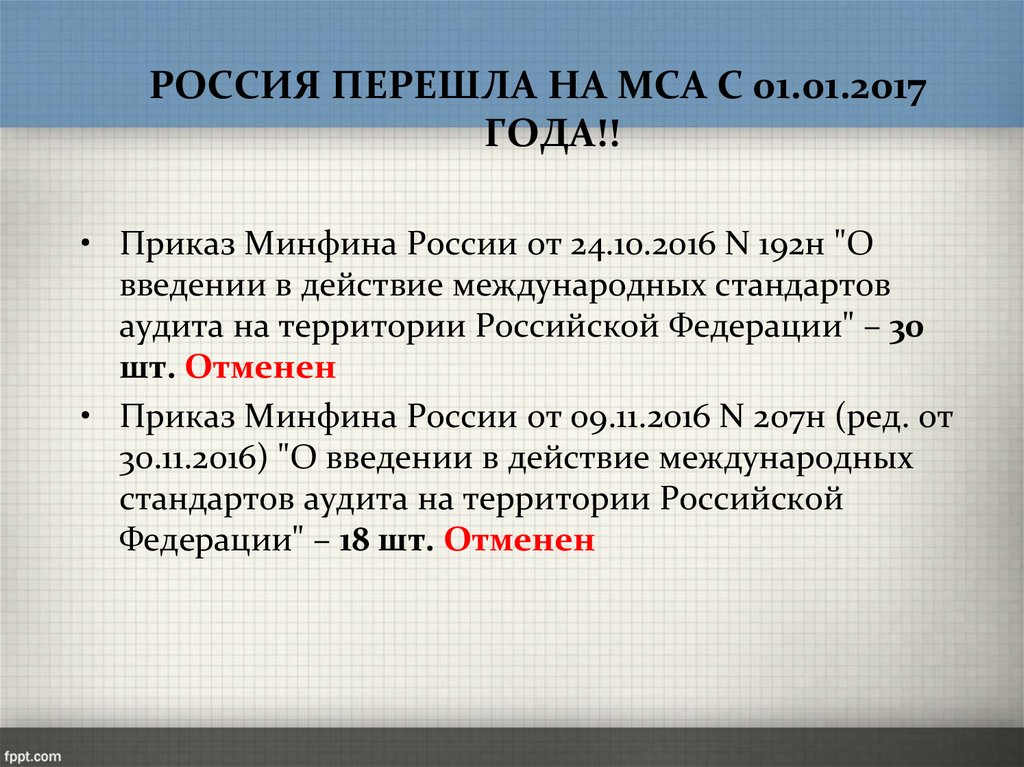 РОССИЯ ПЕРЕШЛА НА МСА С 01.01.2017 ГОДА!!

• Приказ Минфина России от 24.10.2016 N 192н "О введении в действие международных стандартов аудита на территории Российской Федерации" – 30 шт. Отменен

• Приказ Минфина России от 09.11.2016 N 207н (ред. от 30.11.2016) "О введении в действие международных стандартов аудита на территории Российской Федерации" – 18 шт. Отменен

fppt.com